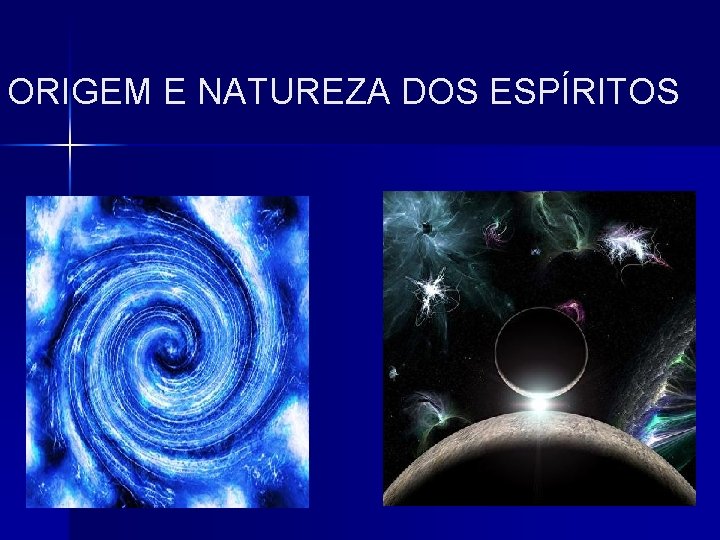 ORIGEM E NATUREZA DOS ESPÍRITOS